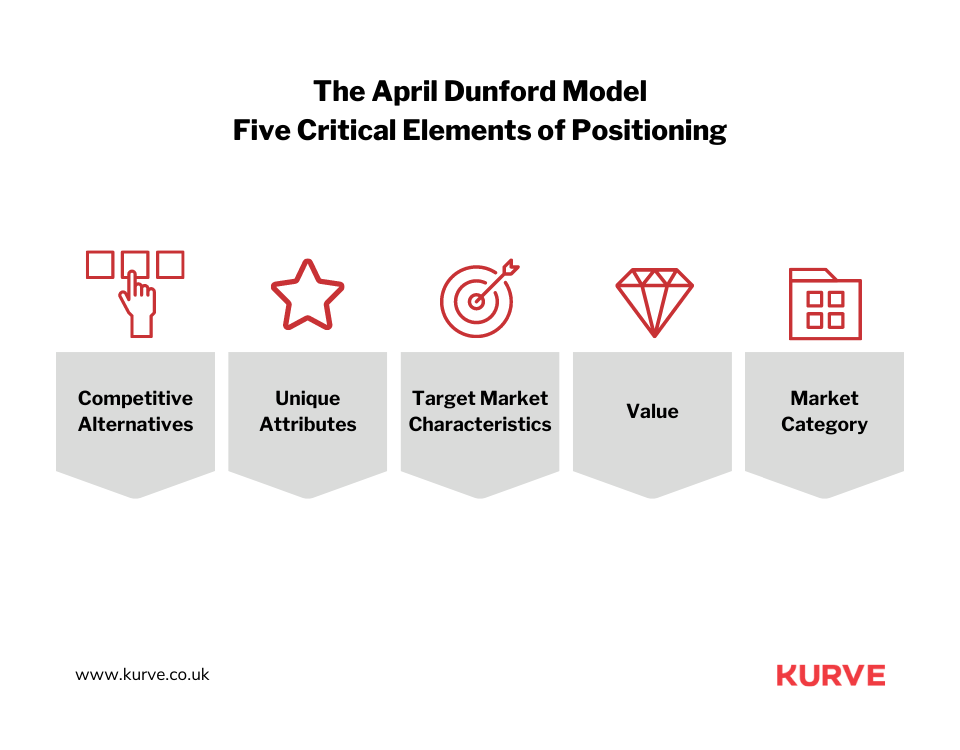 The April Dunford Model
Five Critical Elements of Positioning

Competitive Alternatives

Unique Attributes

Target Market Characteristics

Value

Market Category

www.kurve.co.uk

KURVE